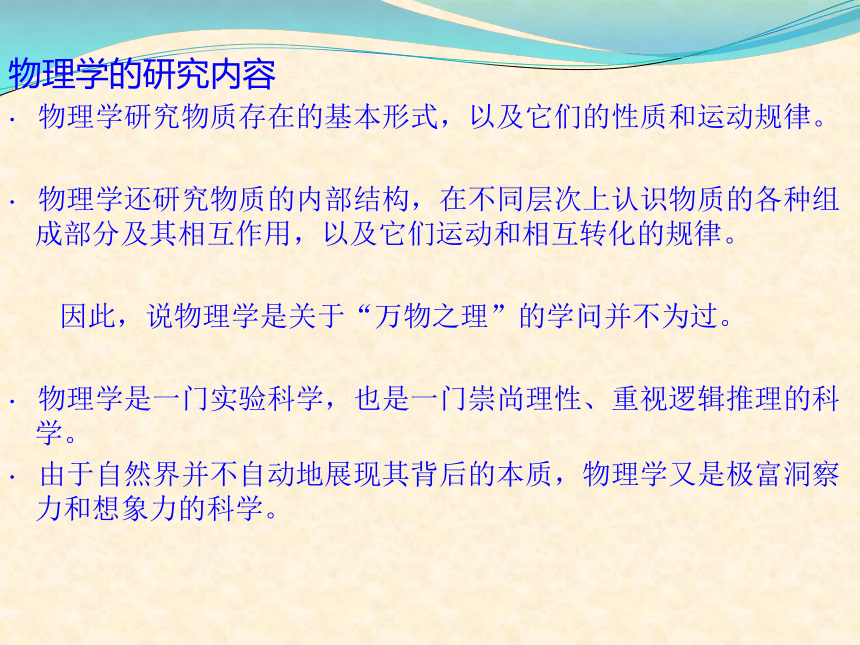 物理学的研究内容

· 物理学研究物质存在的基本形式，以及它们的性质和运动规律。

· 物理学还研究物质的内部结构，在不同层次上认识物质的各种组成部分及其相互作用，以及它们运动和相互转化的规律。

因此，说物理学是关于“万物之理”的学问并不为过。

· 物理学是一门实验科学，也是一门崇尚理性、重视逻辑推理的科学。

· 由于自然界并不自动地展现其背后的本质，物理学又是极富洞察力和想象力的科学。